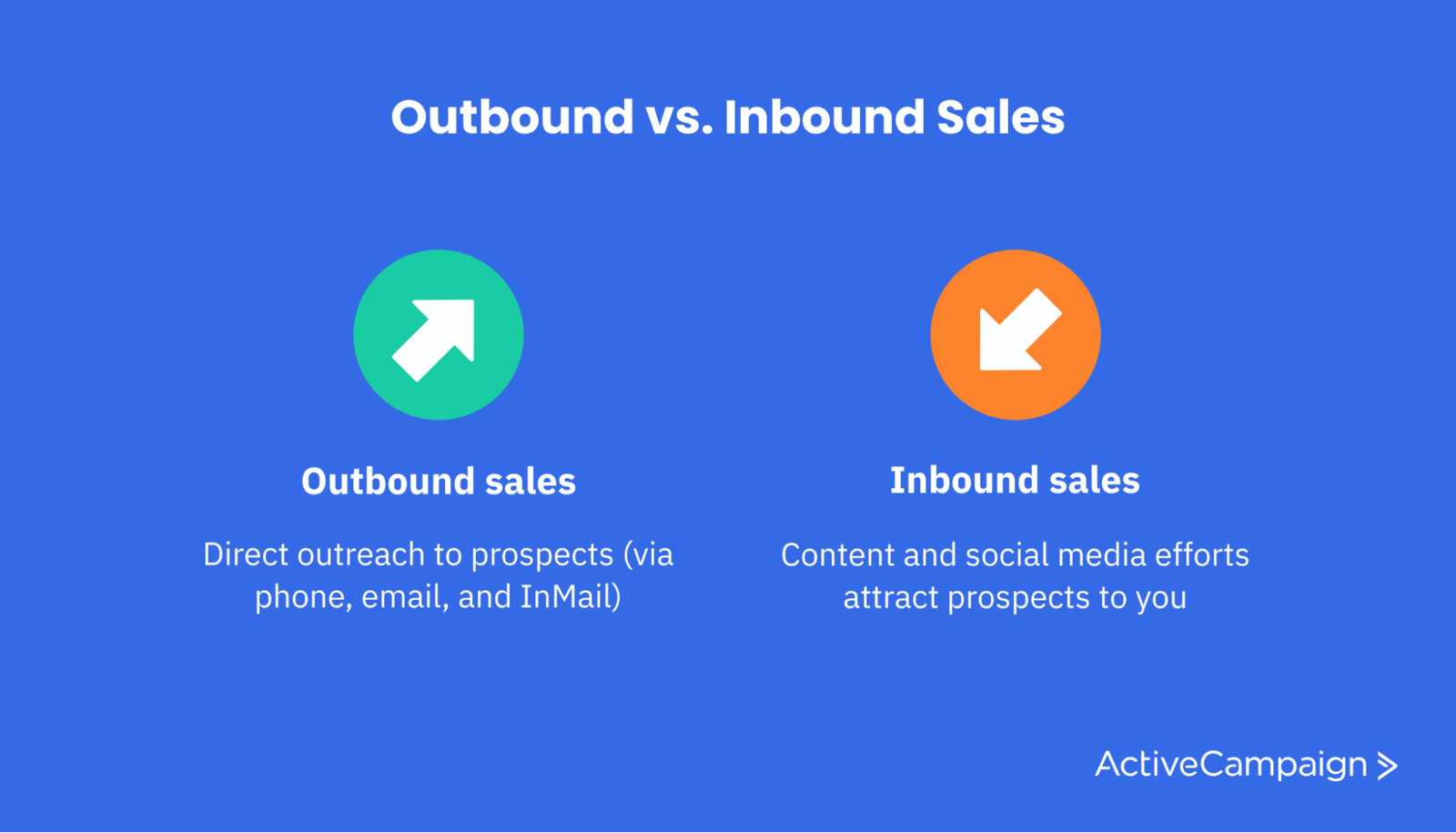 Outbound vs. Inbound Sales

Outbound sales

Direct outreach to prospects (via phone, email, and InMail)

Inbound sales

Content and social media efforts attract prospects to you

ActiveCampaign >